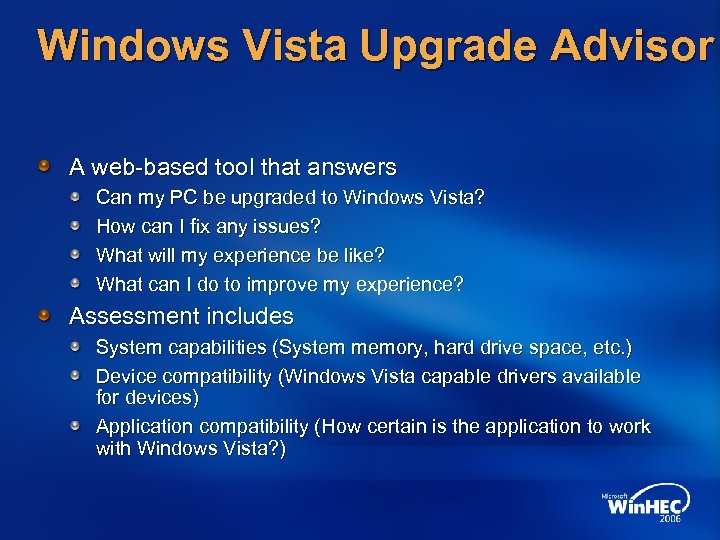 Windows Vista Upgrade Advisor

A web-based tool that answers

Can my PC be upgraded to Windows Vista?

How can I fix any issues?

What will my experience be like?

What can I do to improve my experience?

Assessment includes

System capabilities (System memory, hard drive space, etc.)

Device compatibility (Windows Vista capable drivers available for devices)

Application compatibility (How certain is the application to work with Windows Vista?)

Microsoft WinHEC 2006